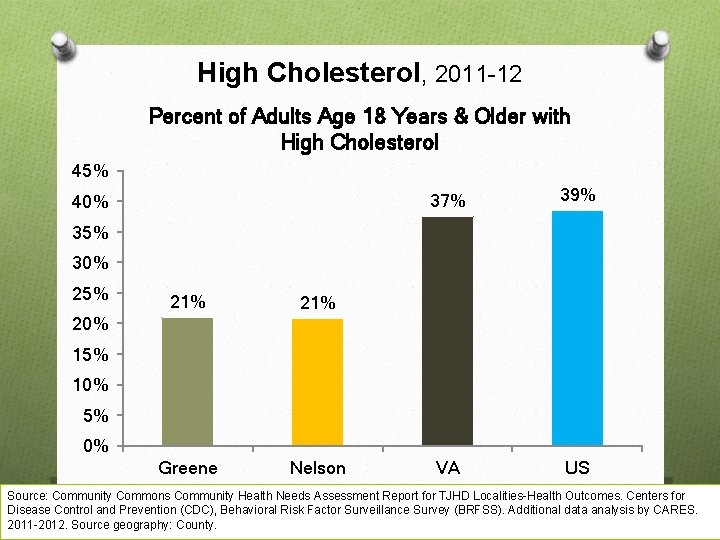 High Cholesterol, 2011-12

Percent of Adults Age 18 Years & Older with High Cholesterol

45%
40%
35%
30%
25%
20%
15%
10%
5%
0%

21%
21%
37%
39%

Greene
Nelson
VA
US

Source: Community Commons Community Health Needs Assessment Report for TJHD Localities-Health Outcomes. Centers for Disease Control and Prevention (CDC), Behavioral Risk Factor Surveillance Survey (BRFSS). Additional data analysis by CARES. 2011-2012. Source geography: County.